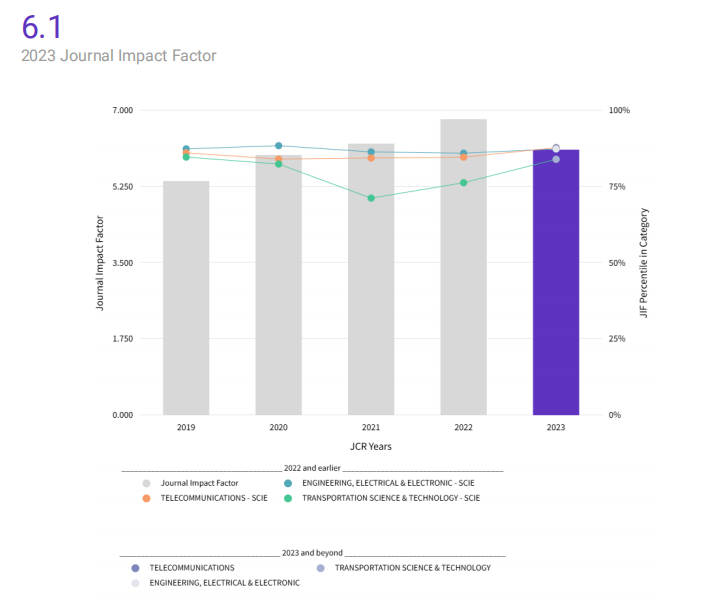 6.1
2023 Journal Impact Factor

7.000
5.250
3.500
1.750
0.000

Journal Impact Factor

100%
75%
50%
25%
0%

JIF Percentile in Category

2019
2020
2021
2022
2023

JCR Years

2022 and earlier
Journal Impact Factor
ENGINEERING, ELECTRICAL & ELECTRONIC - SCIE
TELECOMMUNICATIONS - SCIE
TRANSPORTATION SCIENCE & TECHNOLOGY - SCIE

2023 and beyond
TELECOMMUNICATIONS
TRANSPORTATION SCIENCE & TECHNOLOGY
ENGINEERING, ELECTRICAL & ELECTRONIC